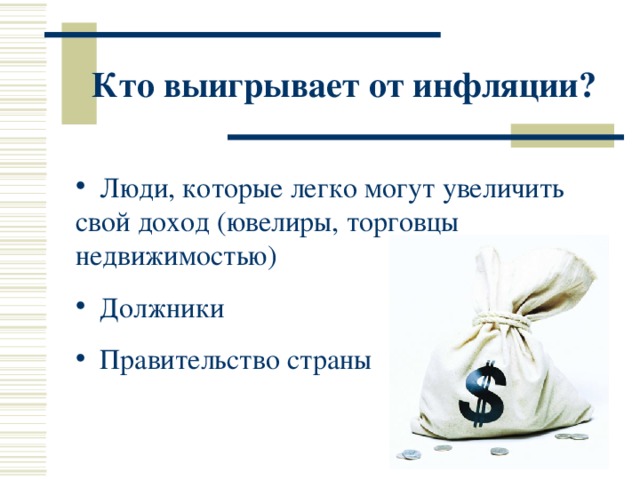 Кто выигрывает от инфляции?

• Люди, которые легко могут увеличить свой доход (ювелиры, торговцы недвижимостью)

• Должники

• Правительство страны

$